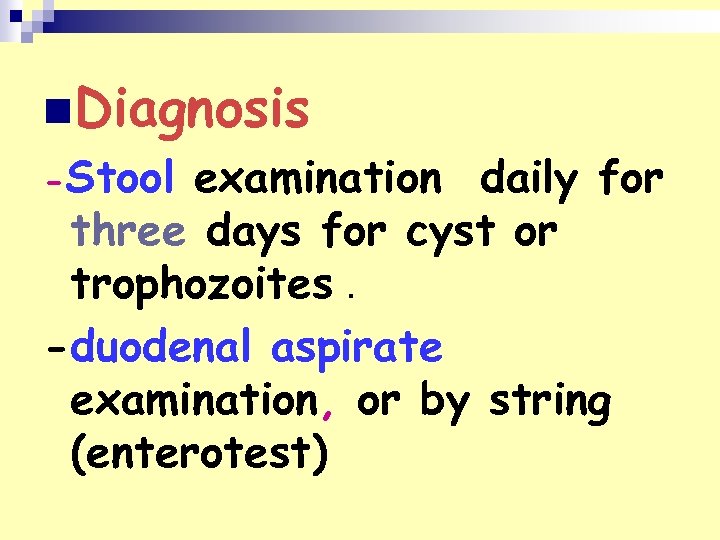 Diagnosis

-Stool examination daily for three days for cyst or trophozoites .

-duodenal aspirate examination, or by string (enterotest)